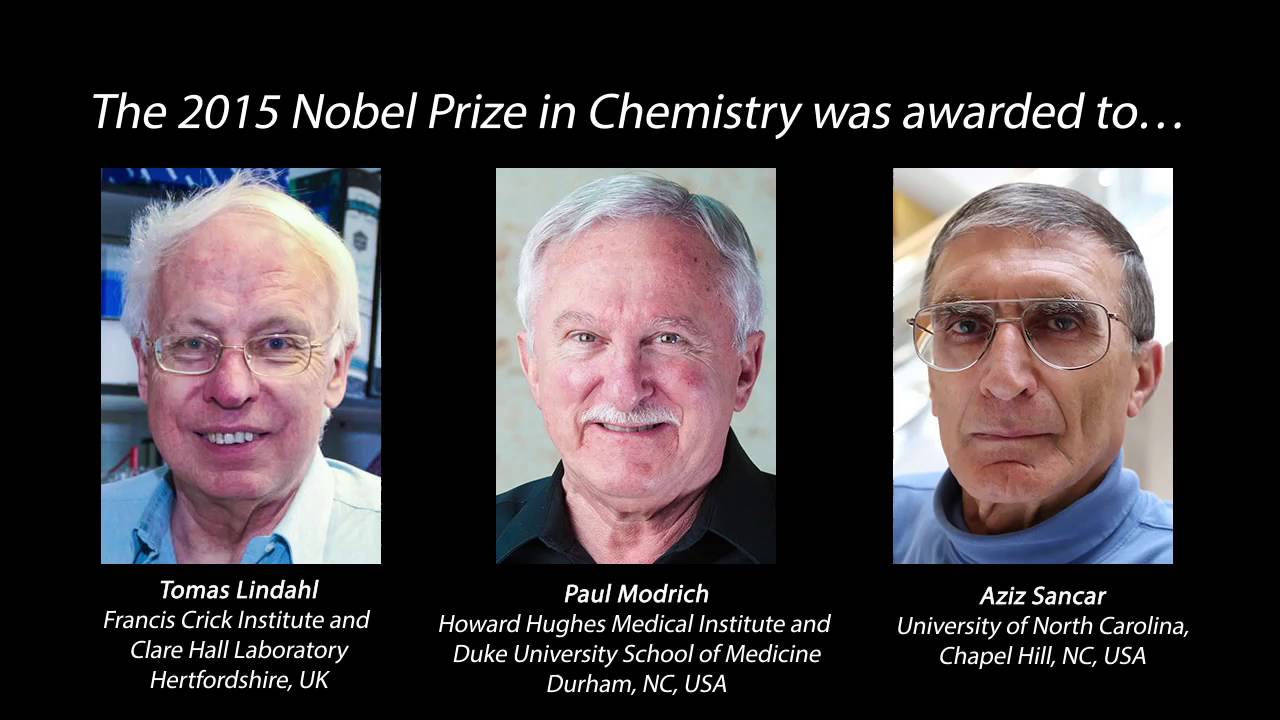 The 2015 Nobel Prize in Chemistry was awarded to…

Tomas Lindahl
Francis Crick Institute and
Clare Hall Laboratory
Hertfordshire, UK

Paul Modrich
Howard Hughes Medical Institute and
Duke University School of Medicine
Durham, NC, USA

Aziz Sancar
University of North Carolina,
Chapel Hill, NC, USA